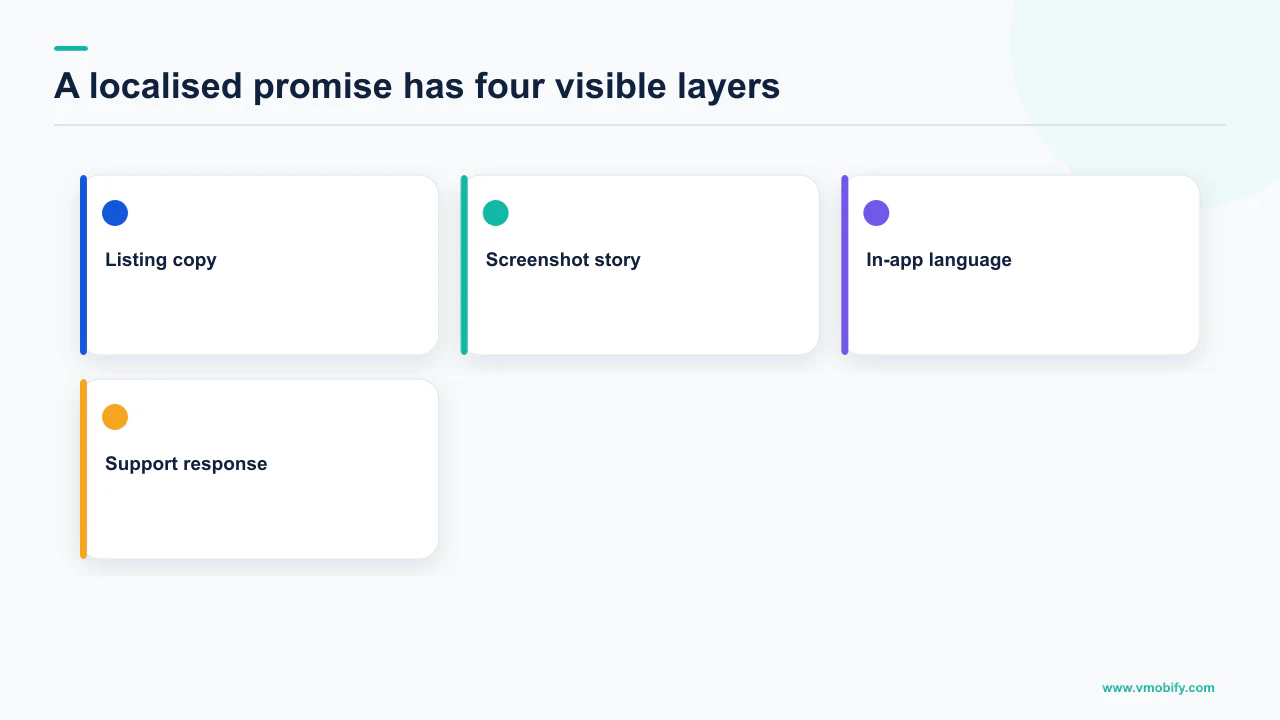 A localised promise has four visible layers

Listing copy

Screenshot story

In-app language

Support response

www.vmobify.com